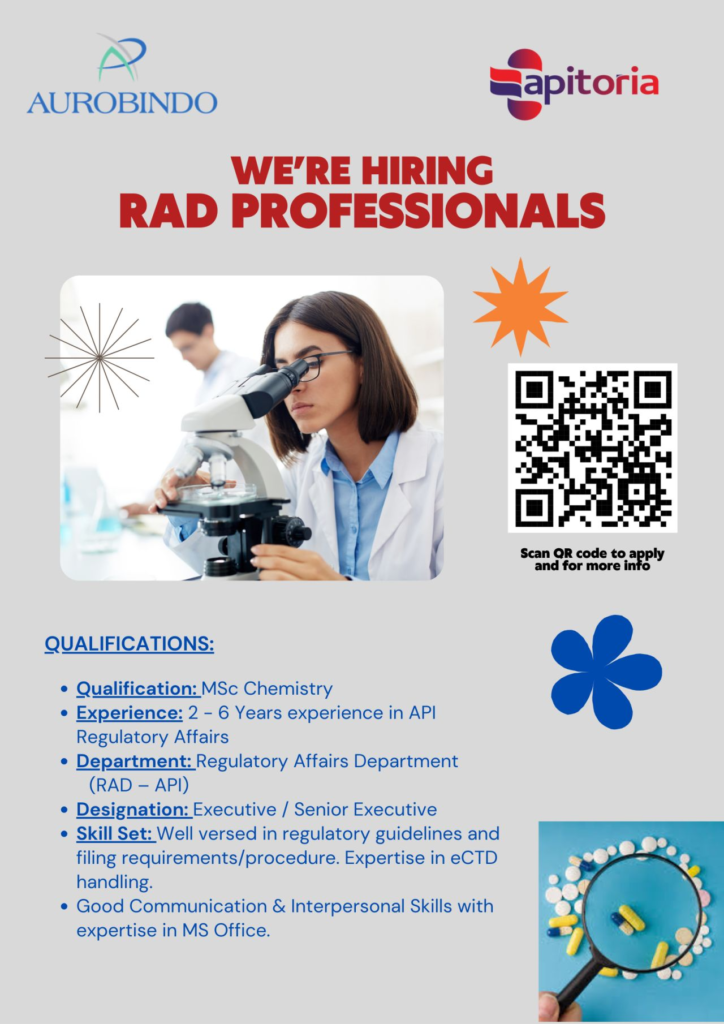 AUROBINDO

apitoria

WE'RE HIRING
RAD PROFESSIONALS

Scan QR code to apply and for more info

QUALIFICATIONS:

- Qualification: MSc Chemistry
- Experience: 2 - 6 Years experience in API Regulatory Affairs
- Department: Regulatory Affairs Department (RAD – API)
- Designation: Executive / Senior Executive
- Skill Set: Well versed in regulatory guidelines and filing requirements/procedure. Expertise in eCTD handling.
- Good Communication & Interpersonal Skills with expertise in MS Office.